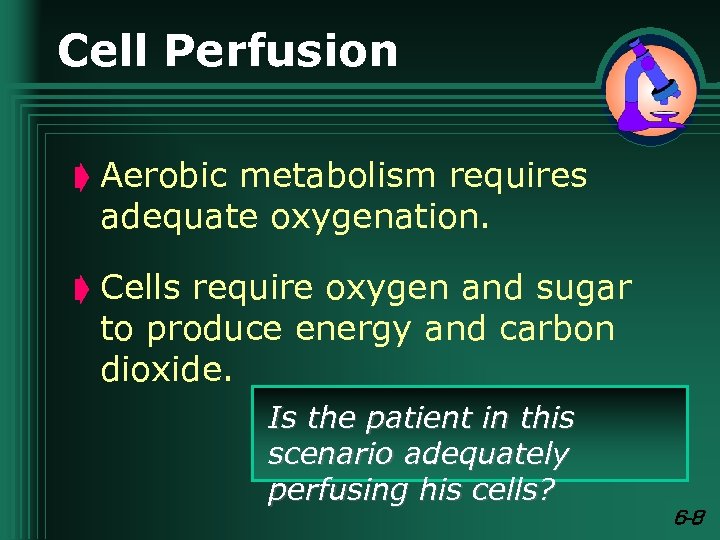 Cell Perfusion

Aerobic metabolism requires adequate oxygenation.

Cells require oxygen and sugar to produce energy and carbon dioxide.

Is the patient in this scenario adequately perfusing his cells?

6-8